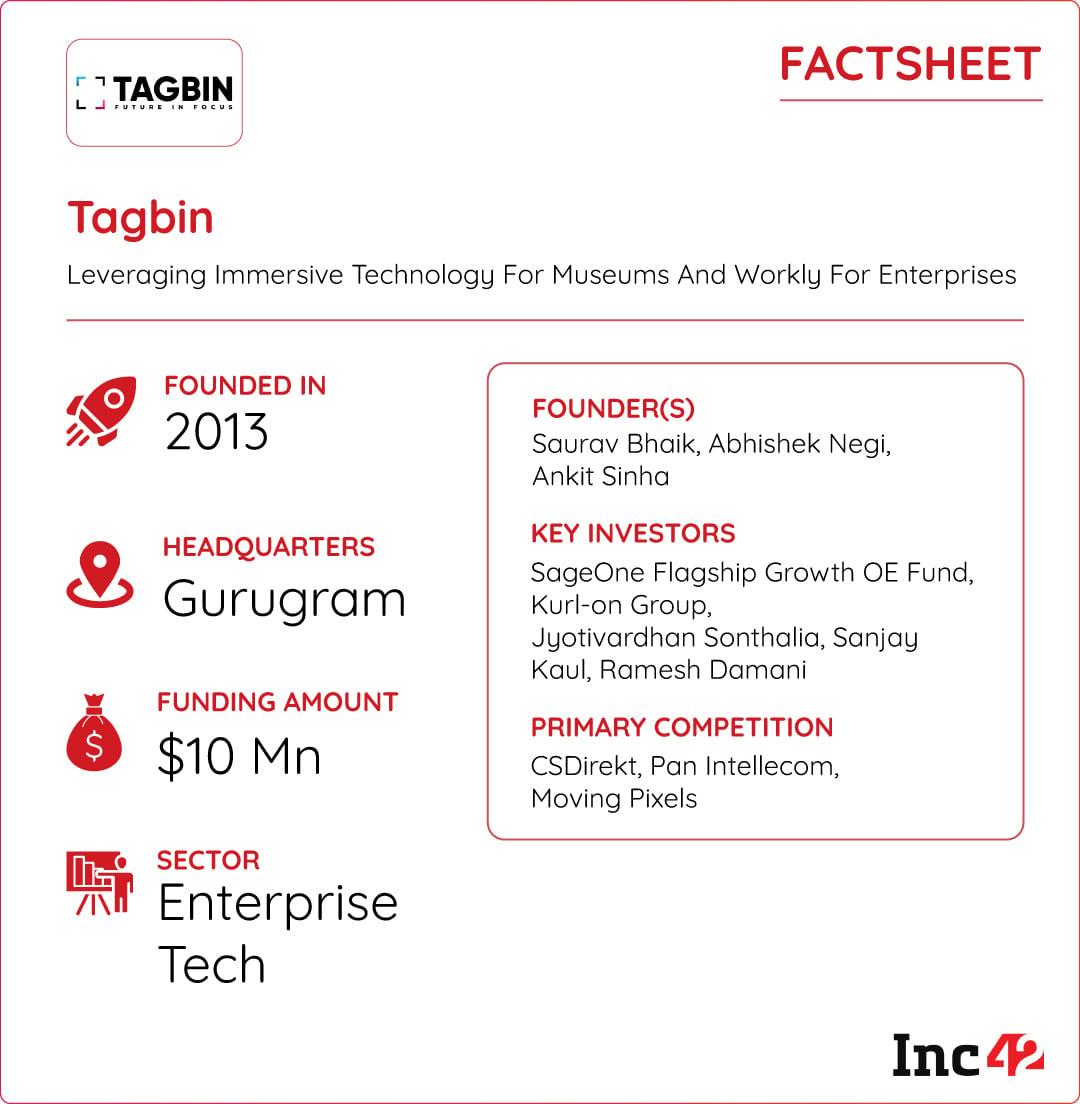 TAGBIN
FUTURE IN FOCUS

FACTSHEET

Tagbin

Leveraging Immersive Technology For Museums And Workly For Enterprises

FOUNDED IN
2013

HEADQUARTERS
Gurugram

FUNDING AMOUNT
$10 Mn

SECTOR
Enterprise Tech

FOUNDER(S)
Saurav Bhaik, Abhishek Negi, Ankit Sinha

KEY INVESTORS
SageOne Flagship Growth OE Fund, Kurl-on Group, Jyotivardhan Sonthalia, Sanjay Kaul, Ramesh Damani

PRIMARY COMPETITION
CSDirekt, Pan Intellecom, Moving Pixels

Inc42